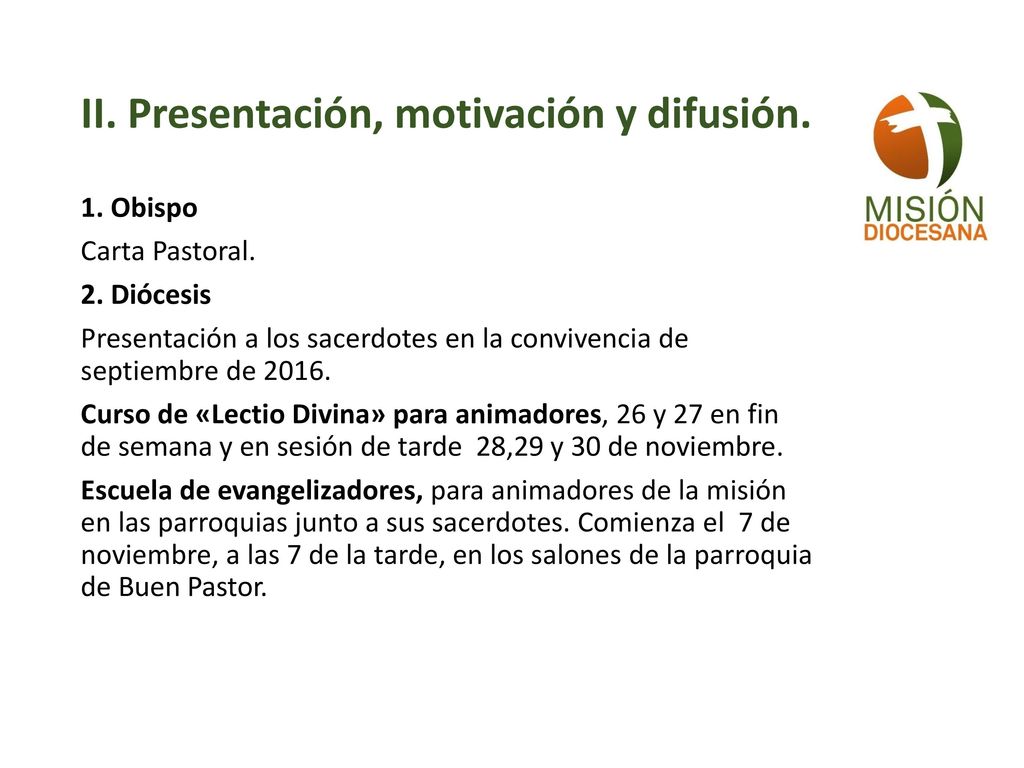 II. Presentación, motivación y difusión.

MISIÓN
DIOCESANA

1. Obispo

Carta Pastoral.

2. Diócesis

Presentación a los sacerdotes en la convivencia de septiembre de 2016.

Curso de «Lectio Divina» para animadores, 26 y 27 en fin de semana y en sesión de tarde 28,29 y 30 de noviembre.

Escuela de evangelizadores, para animadores de la misión en las parroquias junto a sus sacerdotes. Comienza el 7 de noviembre, a las 7 de la tarde, en los salones de la parroquia de Buen Pastor.